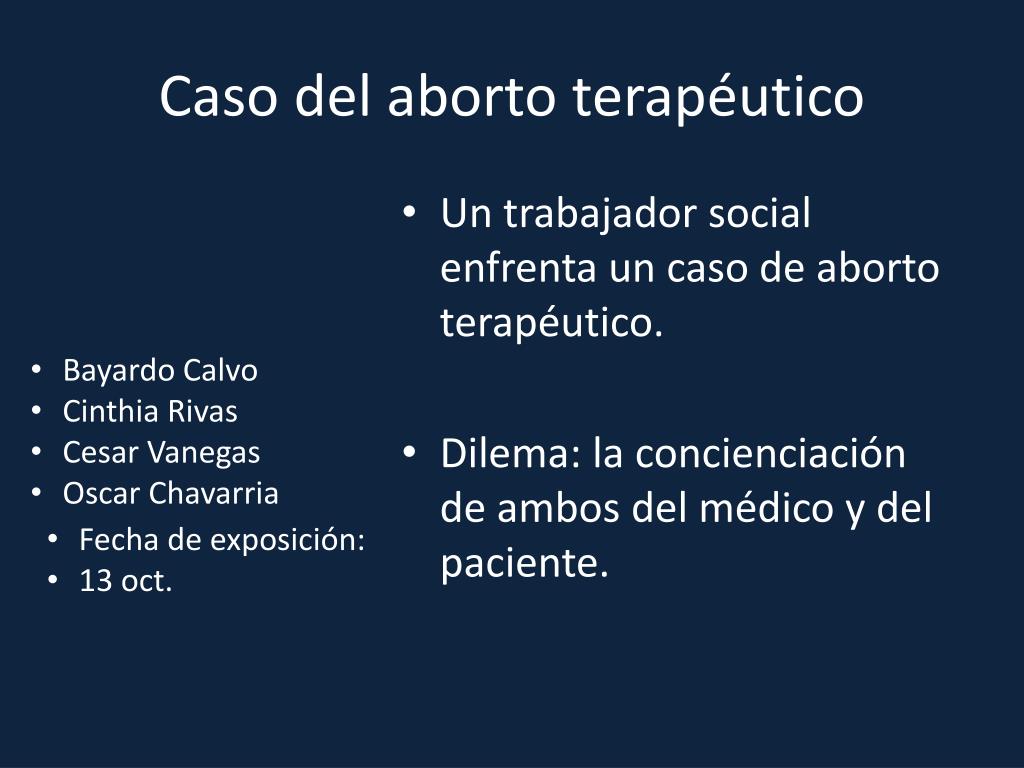 Caso del aborto terapéutico

• Bayardo Calvo
• Cinthia Rivas
• Cesar Vanegas
• Oscar Chavarria
• Fecha de exposición:
• 13 oct.

• Un trabajador social enfrenta un caso de aborto terapéutico.

• Dilema: la concienciación de ambos del médico y del paciente.